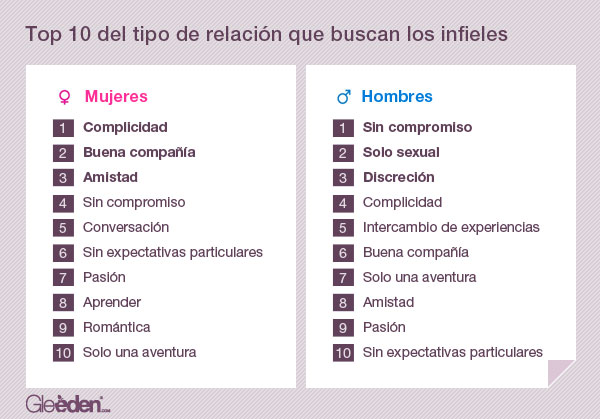 Top 10 del tipo de relación que buscan los infieles

♀ Mujeres

1 Complicidad
2 Buena compañía
3 Amistad
4 Sin compromiso
5 Conversación
6 Sin expectativas particulares
7 Pasión
8 Aprender
9 Romántica
10 Solo una aventura

♂ Hombres

1 Sin compromiso
2 Solo sexual
3 Discreción
4 Complicidad
5 Intercambio de experiencias
6 Buena compañía
7 Solo una aventura
8 Amistad
9 Pasión
10 Sin expectativas particulares

Gleeden.com